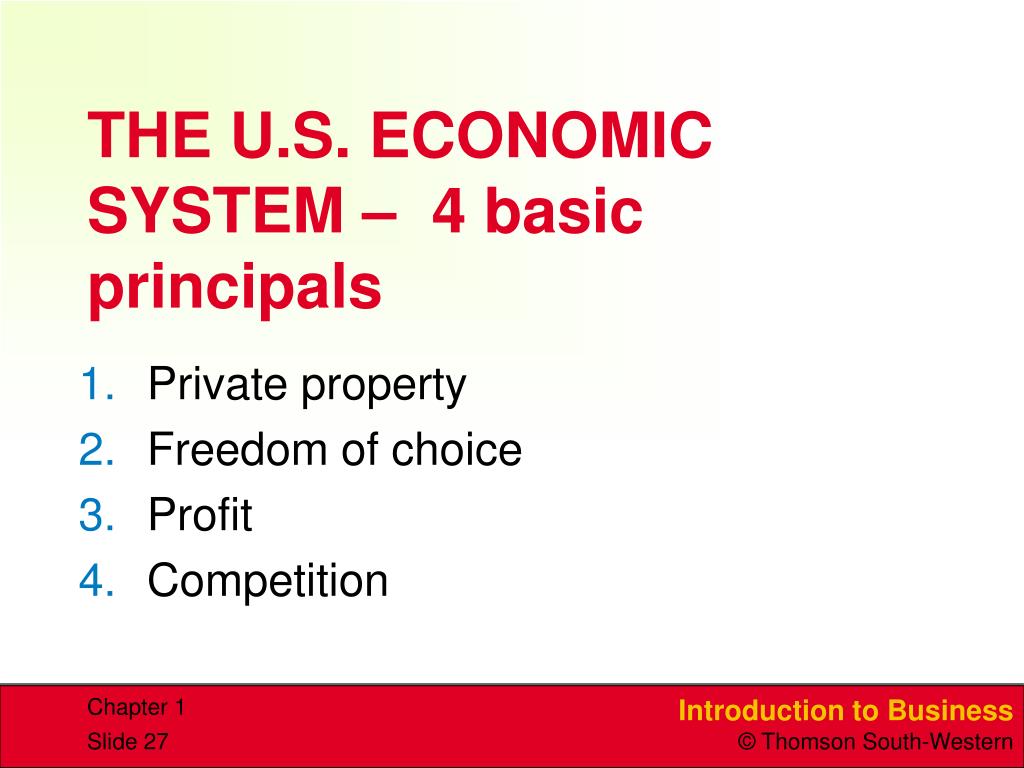 THE U.S. ECONOMIC SYSTEM – 4 basic principals

1. Private property
2. Freedom of choice
3. Profit
4. Competition

Chapter 1
Slide 27

Introduction to Business
© Thomson South-Western